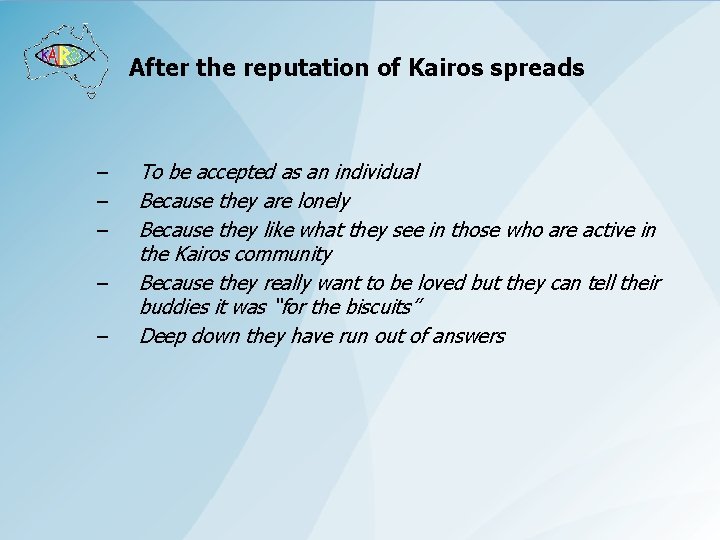 KAIROS

After the reputation of Kairos spreads

– To be accepted as an individual
– Because they are lonely
– Because they like what they see in those who are active in the Kairos community
– Because they really want to be loved but they can tell their buddies it was "for the biscuits"
– Deep down they have run out of answers